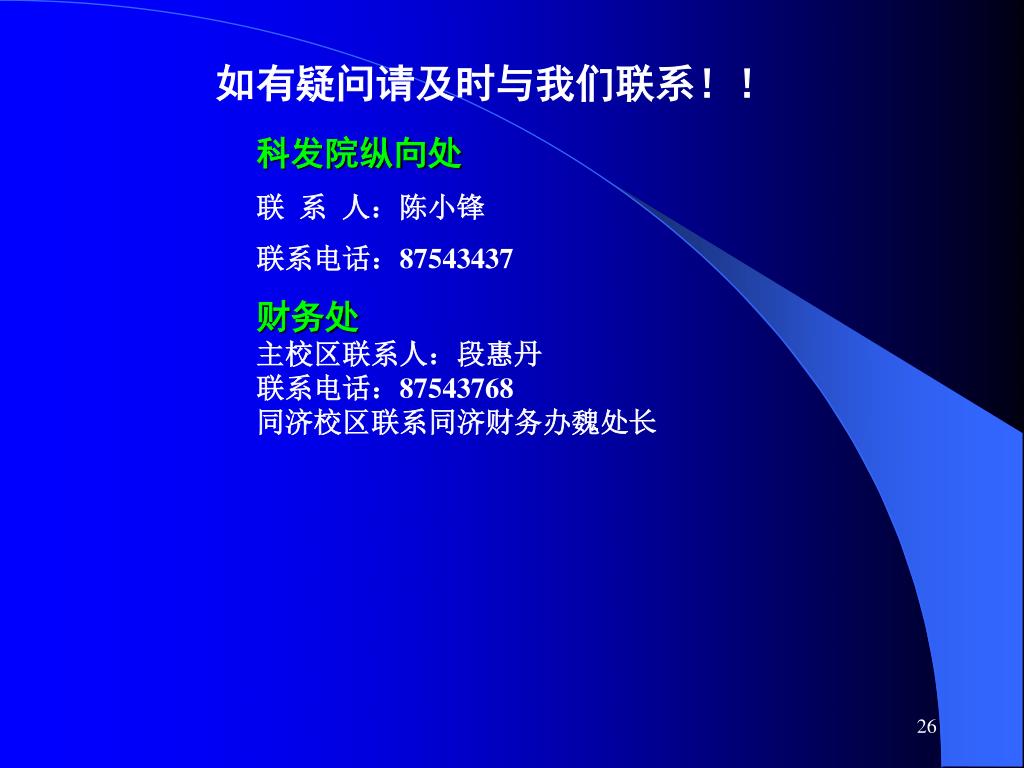 如有疑问请及时与我们联系！！

科发院纵向处

联 系 人：陈小锋

联系电话：87543437

财务处

主校区联系人：段惠丹
联系电话：87543768
同济校区联系同济财务办魏处长

26